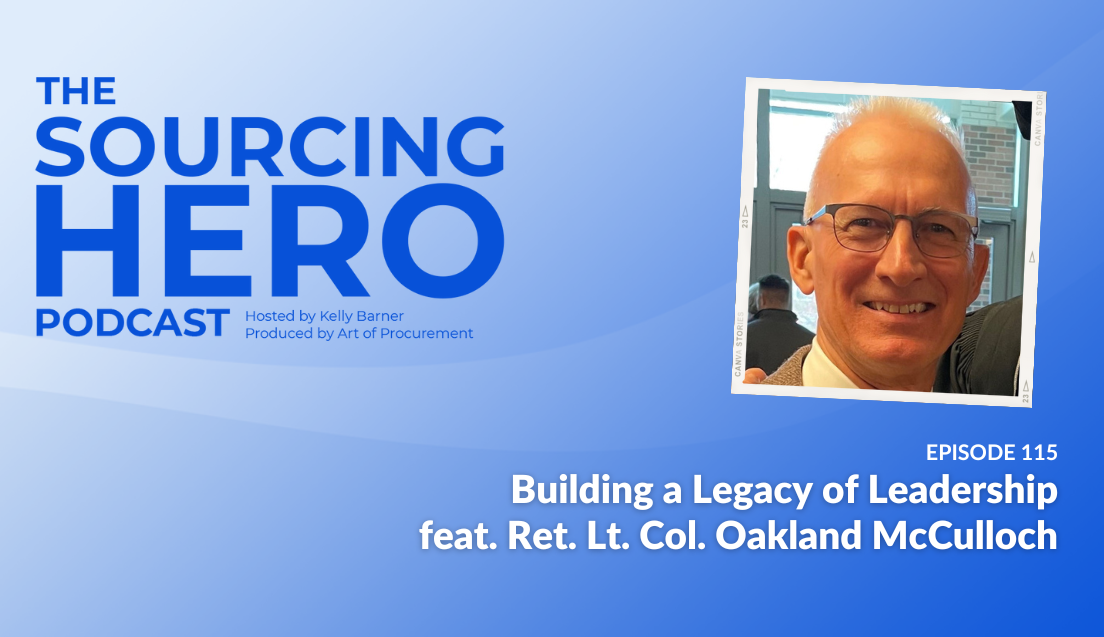 THE SOURCING HERO PODCAST

Hosted by Kelly Barner
Produced by Art of Procurement

CANVA STORIES
23
CANVA STORIES
23

EPISODE 115
Building a Legacy of Leadership
feat. Ret. Lt. Col. Oakland McCulloch